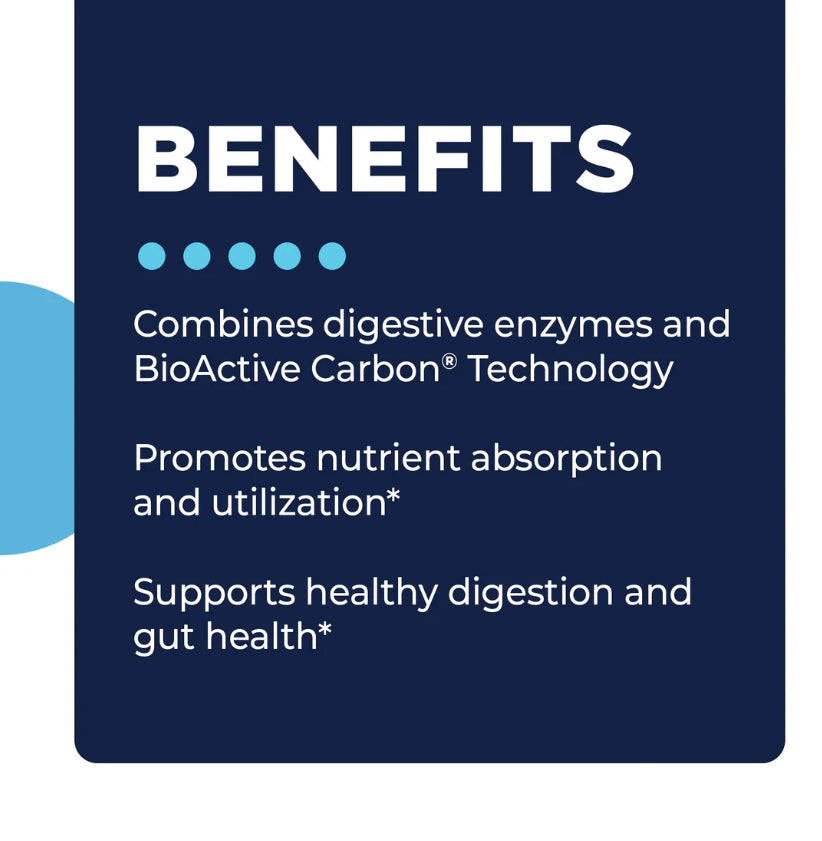 BENEFITS

Combines digestive enzymes and BioActive Carbon® Technology

Promotes nutrient absorption and utilization*

Supports healthy digestion and gut health*